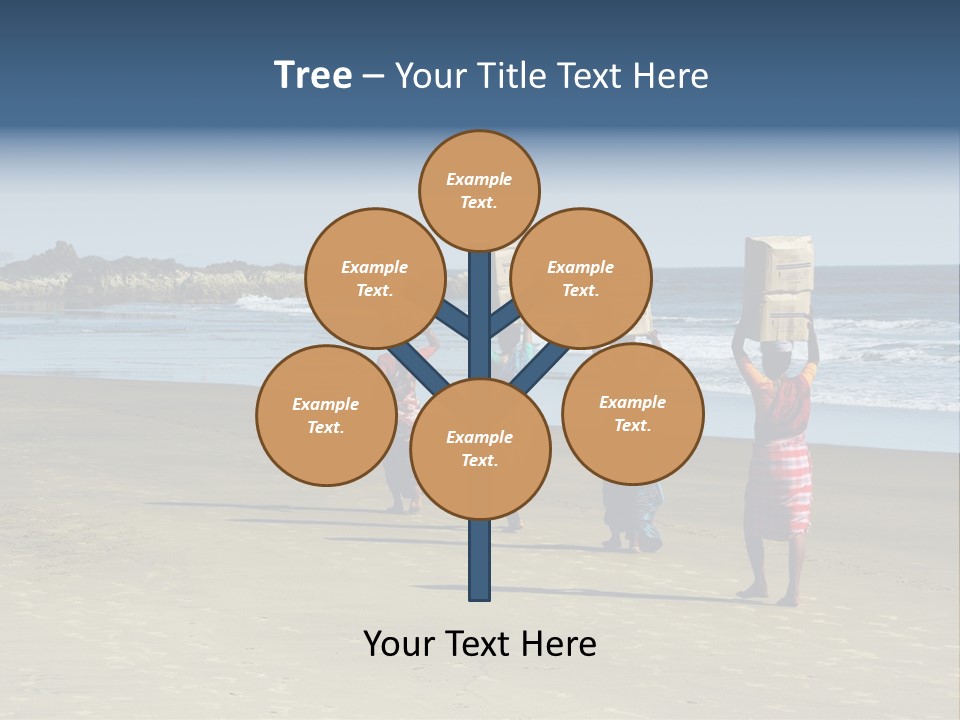 Tree – Your Title Text Here

Example Text.

Example Text.

Example Text.

Example Text.

Example Text.

Example Text.

Your Text Here